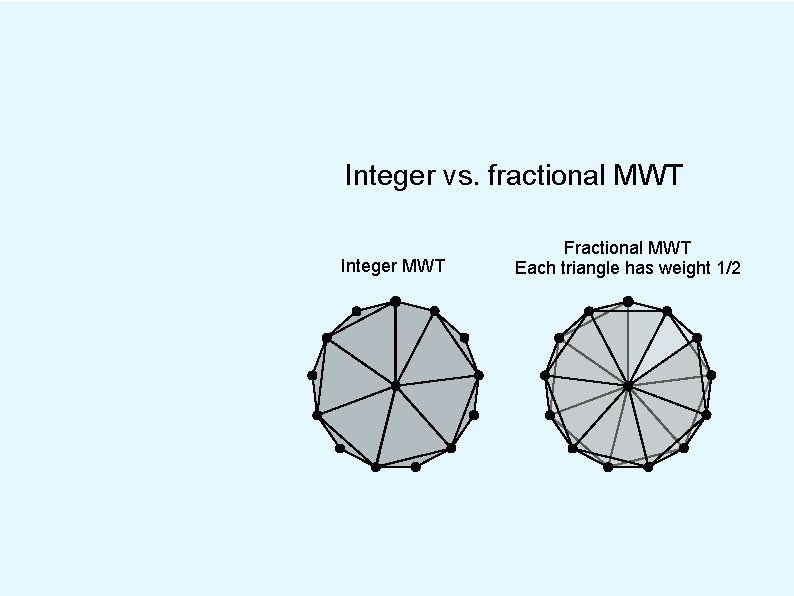 Integer vs. fractional MWT

Integer MWT

Fractional MWT
Each triangle has weight 1/2